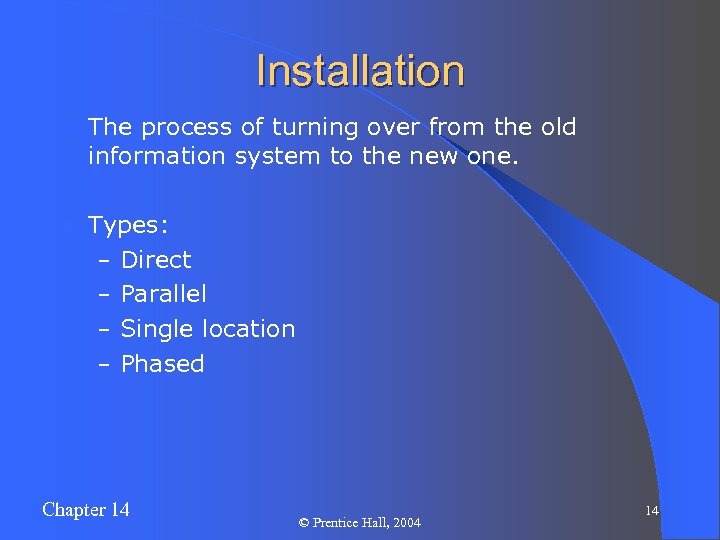 Installation

The process of turning over from the old information system to the new one.

Types:
– Direct
– Parallel
– Single location
– Phased

Chapter 14

© Prentice Hall, 2004

14